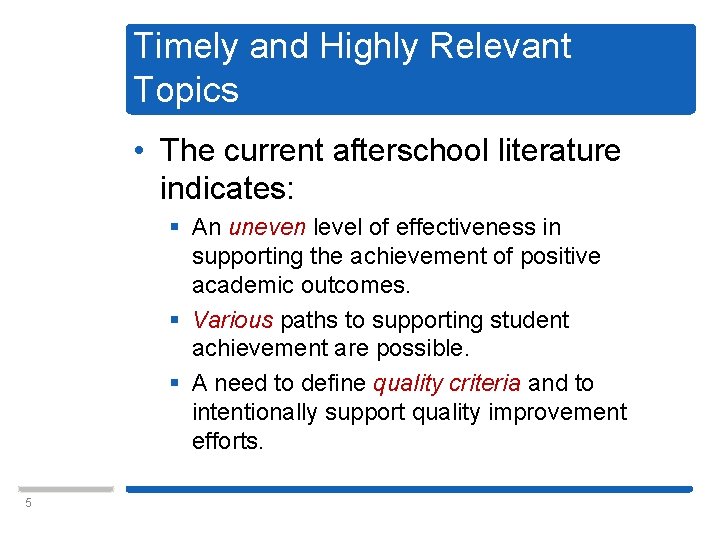 Timely and Highly Relevant Topics

• The current afterschool literature indicates:

▪ An uneven level of effectiveness in supporting the achievement of positive academic outcomes.

▪ Various paths to supporting student achievement are possible.

▪ A need to define quality criteria and to intentionally support quality improvement efforts.

5